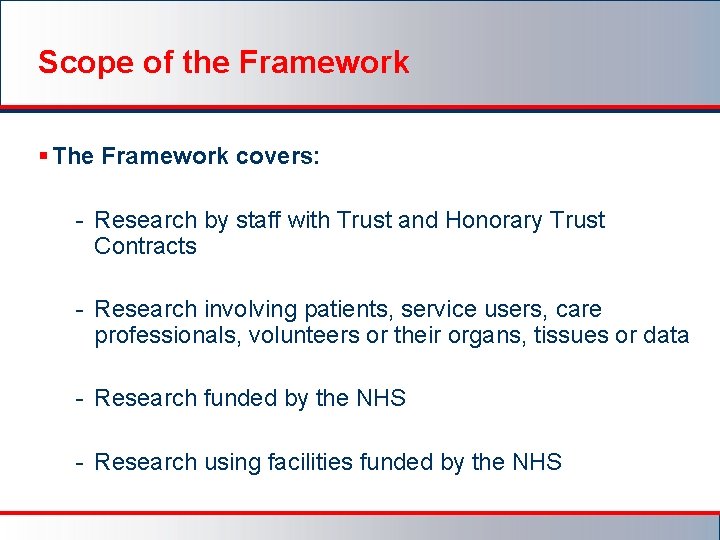 Scope of the Framework

▪ The Framework covers:

- Research by staff with Trust and Honorary Trust Contracts

- Research involving patients, service users, care professionals, volunteers or their organs, tissues or data

- Research funded by the NHS

- Research using facilities funded by the NHS